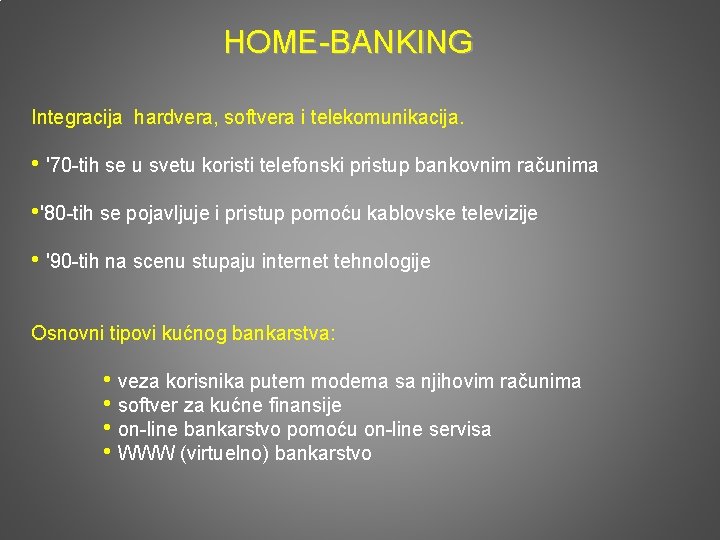 HOME-BANKING

Integracija hardvera, softvera i telekomunikacija.

• '70-tih se u svetu koristi telefonski pristup bankovnim računima

•'80-tih se pojavljuje i pristup pomoću kablovske televizije

• '90-tih na scenu stupaju internet tehnologije

Osnovni tipovi kućnog bankarstva:

• veza korisnika putem modema sa njihovim računima
• softver za kućne finansije
• on-line bankarstvo pomoću on-line servisa
• WWW (virtuelno) bankarstvo